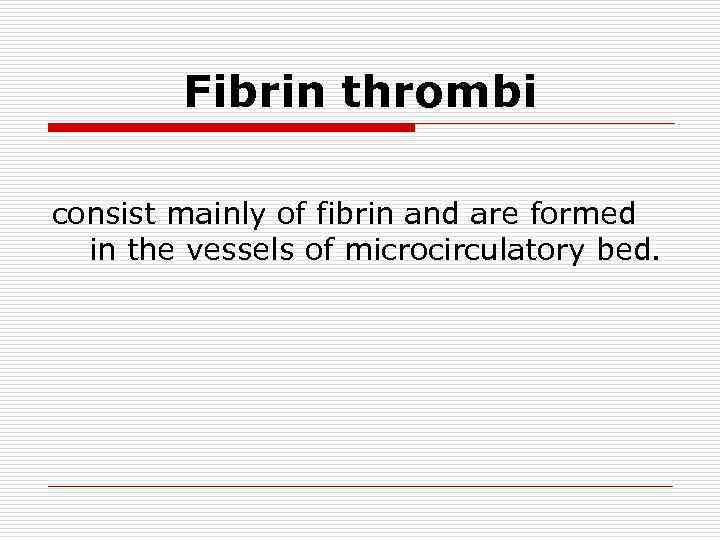 Fibrin thrombi

consist mainly of fibrin and are formed in the vessels of microcirculatory bed.